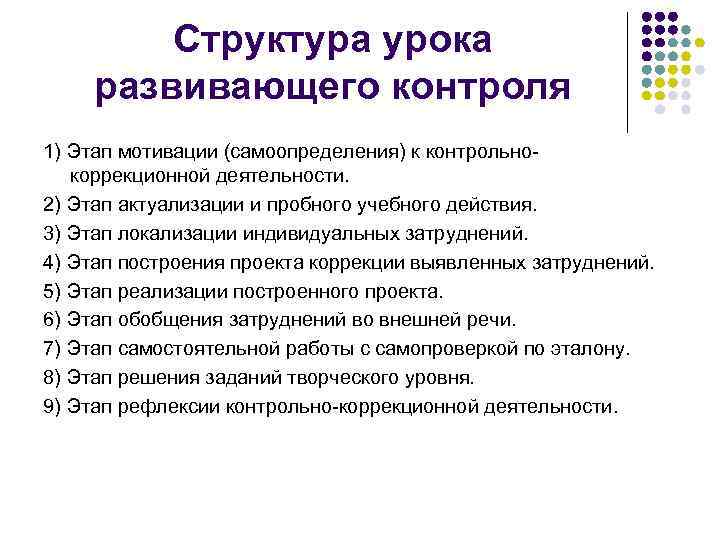 Структура урока развивающего контроля

1) Этап мотивации (самоопределения) к контрольно-коррекционной деятельности.

2) Этап актуализации и пробного учебного действия.

3) Этап локализации индивидуальных затруднений.

4) Этап построения проекта коррекции выявленных затруднений.

5) Этап реализации построенного проекта.

6) Этап обобщения затруднений во внешней речи.

7) Этап самостоятельной работы с самопроверкой по эталону.

8) Этап решения заданий творческого уровня.

9) Этап рефлексии контрольно-коррекционной деятельности.